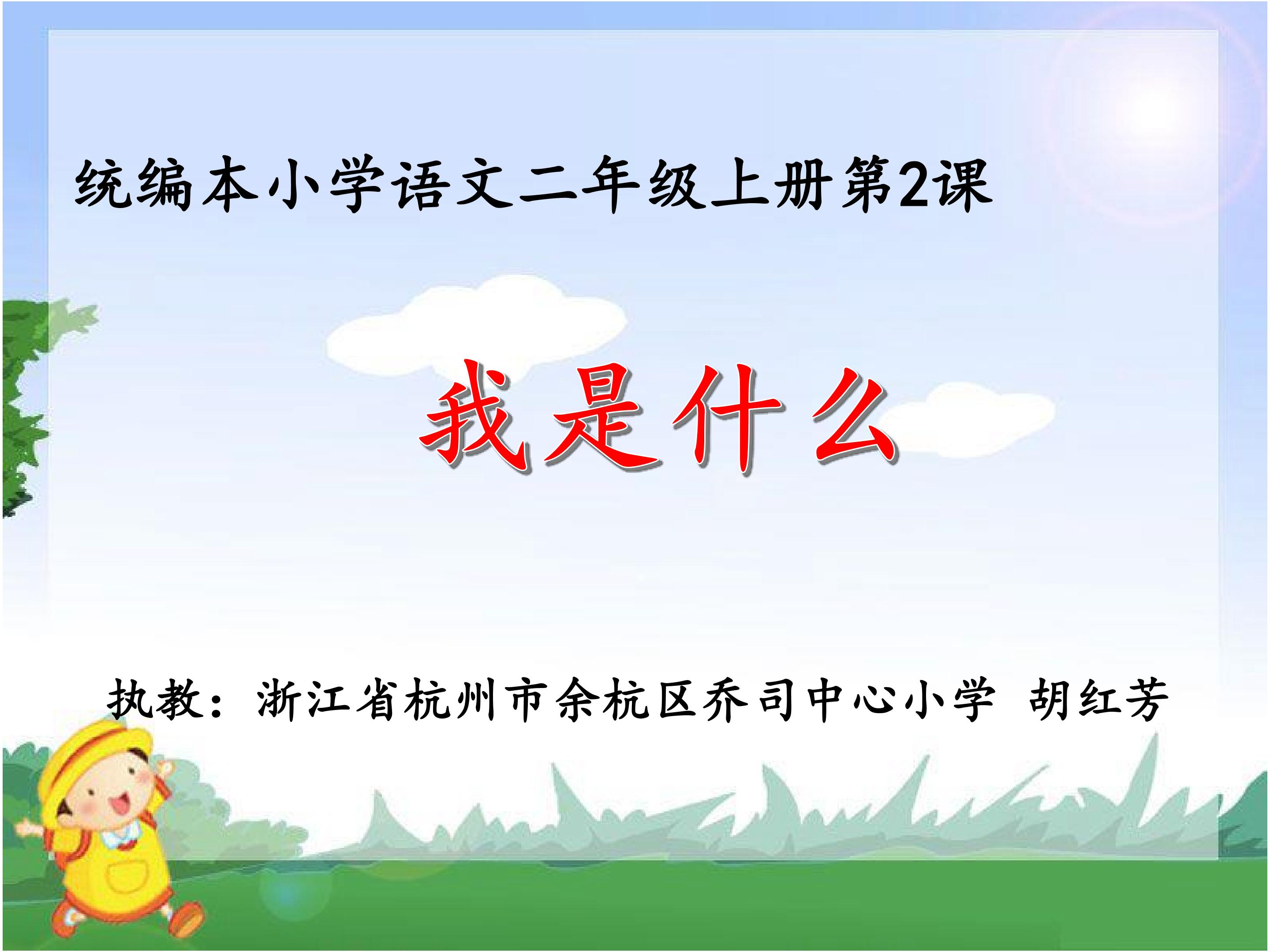 统编本小学语文二年级上册第2课

我是什么

执教：浙江省杭州市余杭区乔司中心小学 胡红芳